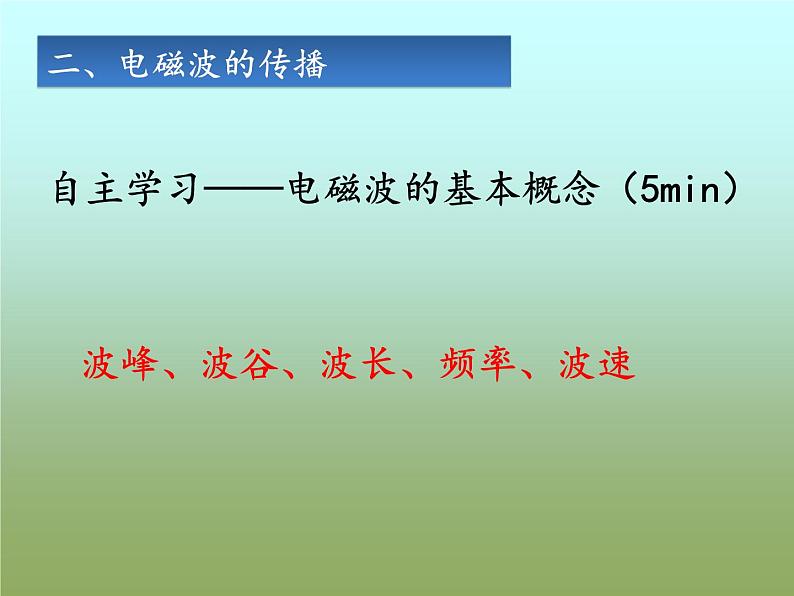 二、电磁波的传播

自主学习——电磁波的基本概念（5min）

波峰、波谷、波长、频率、波速